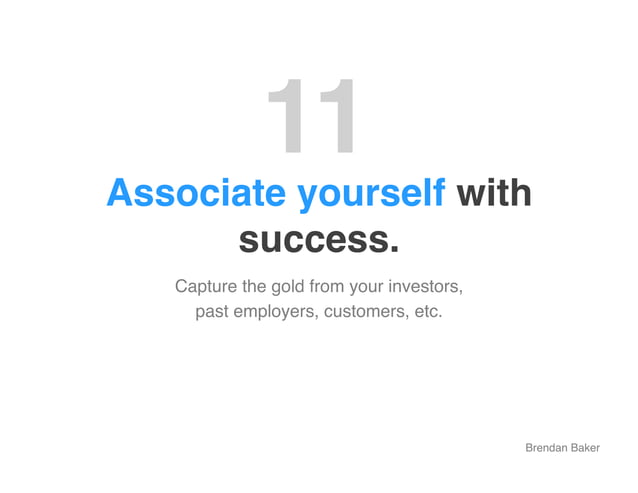 11

Associate yourself with success.

Capture the gold from your investors, past employers, customers, etc.

Brendan Baker